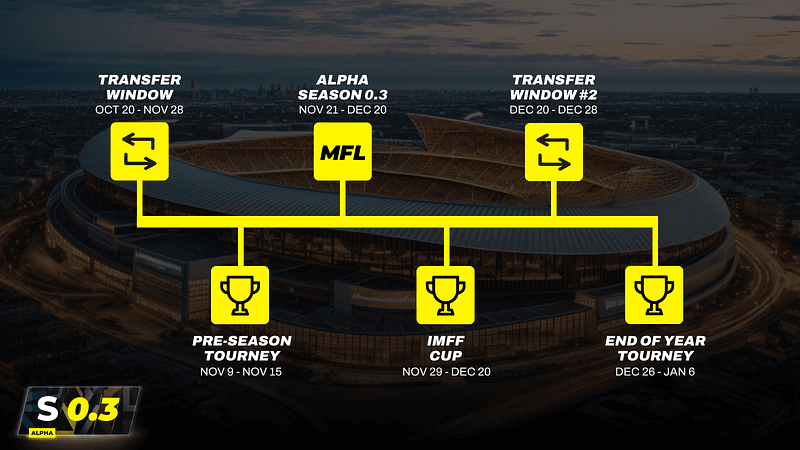 TRANSFER WINDOW
OCT 20 - NOV 28

ALPHA SEASON 0.3
NOV 21 - DEC 20

MFL

TRANSFER WINDOW #2
DEC 20 - DEC 28

PRE-SEASON TOURNEY
NOV 9 - NOV 15

IMFF CUP
NOV 29 - DEC 20

END OF YEAR TOURNEY
DEC 26 - JAN 6

S 0.3
ALPHA